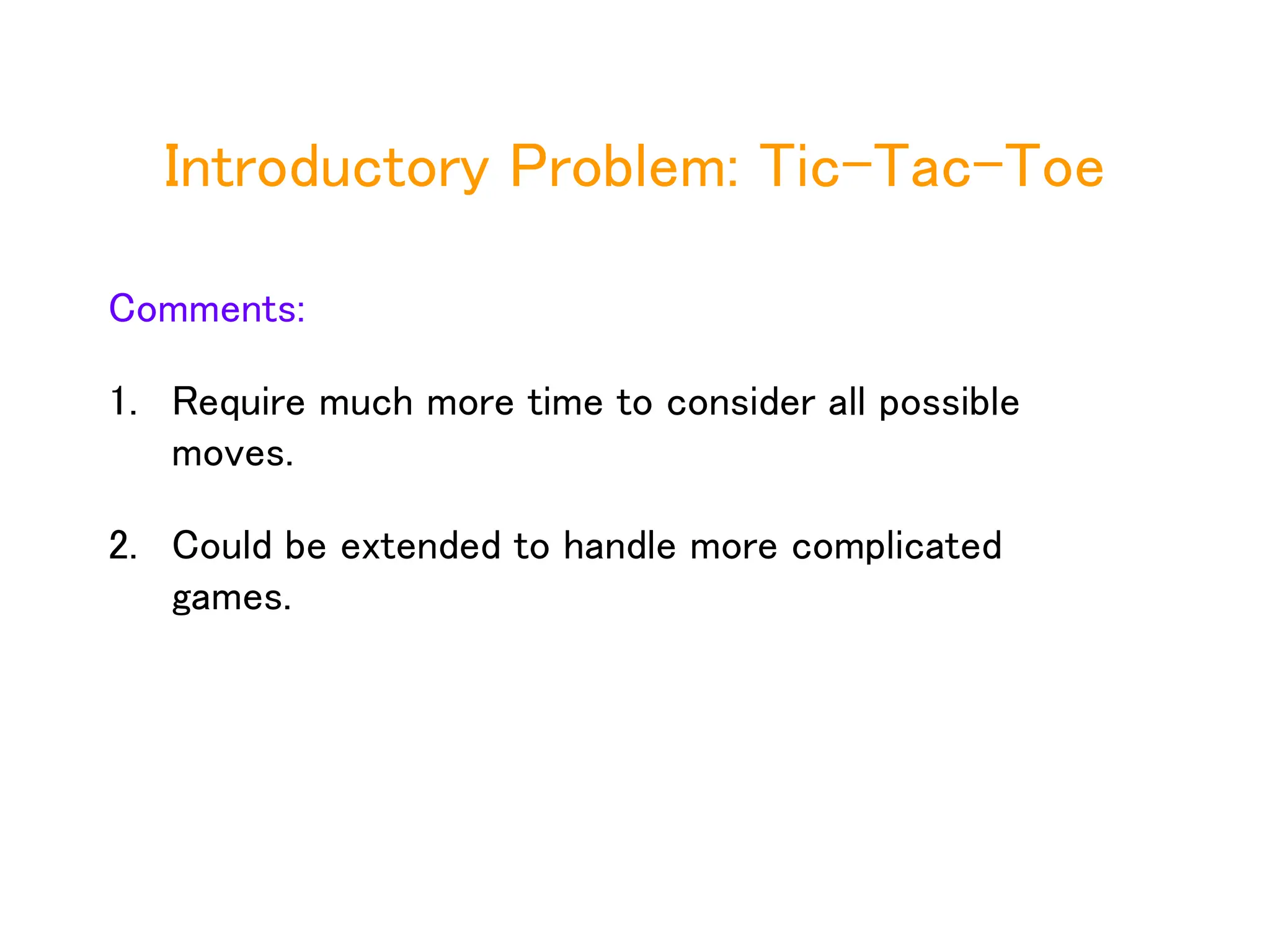 Introductory Problem: Tic-Tac-Toe

Comments:

1. Require much more time to consider all possible moves.

2. Could be extended to handle more complicated games.